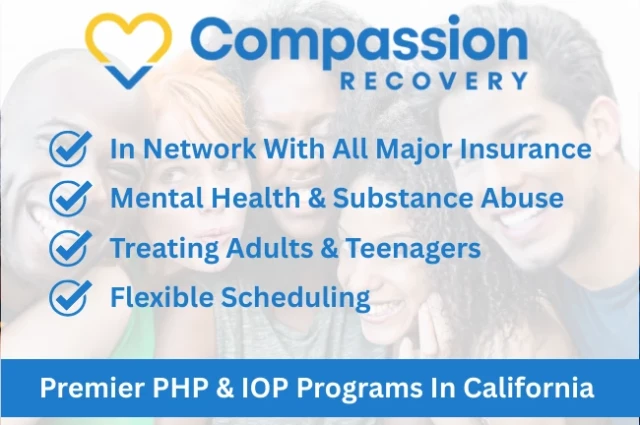 Compassion
RECOVERY

In Network With All Major Insurance
Mental Health & Substance Abuse
Treating Adults & Teenagers
Flexible Scheduling

Premier PHP & IOP Programs In California